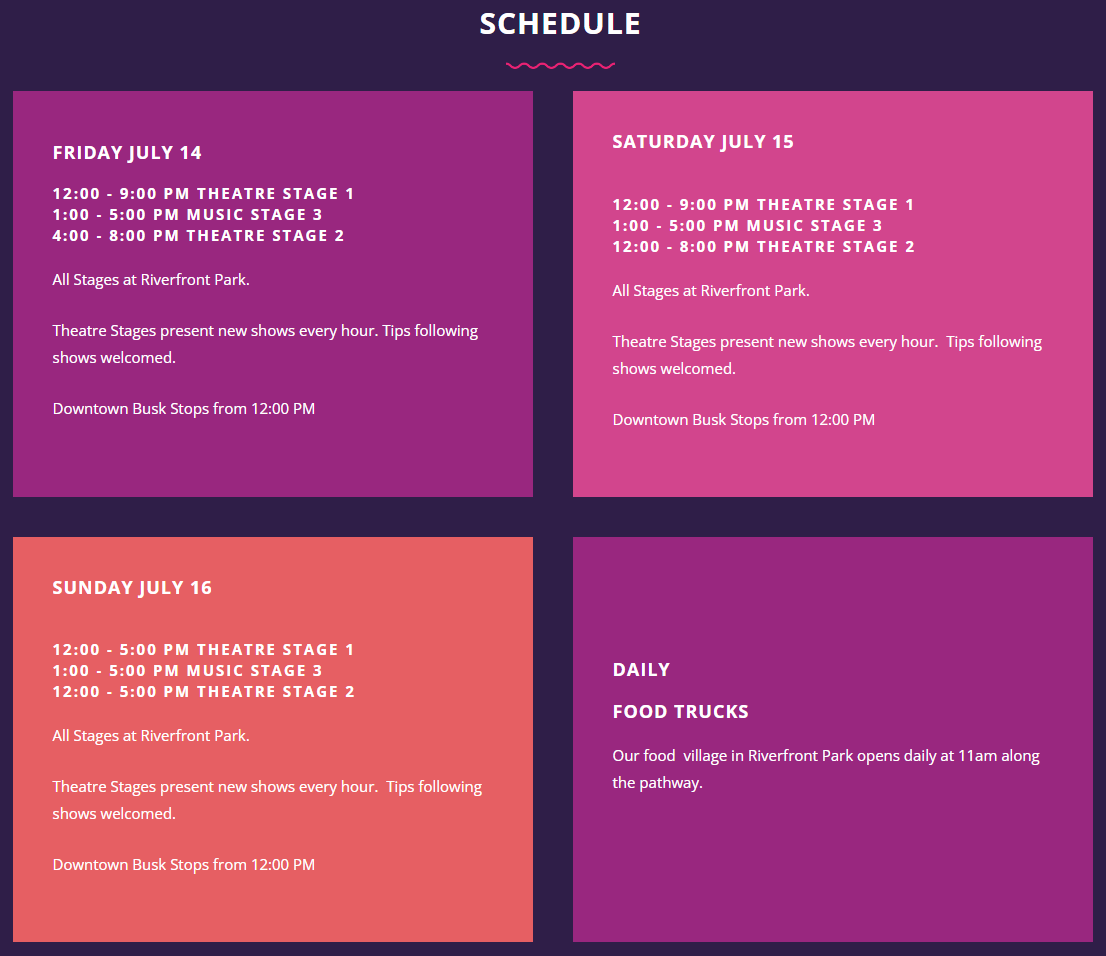 SCHEDULE

FRIDAY JULY 14

12:00 - 9:00 PM THEATRE STAGE 1
1:00 - 5:00 PM MUSIC STAGE 3
4:00 - 8:00 PM THEATRE STAGE 2

All Stages at Riverfront Park.

Theatre Stages present new shows every hour. Tips following shows welcomed.

Downtown Busk Stops from 12:00 PM

SATURDAY JULY 15

12:00 - 9:00 PM THEATRE STAGE 1
1:00 - 5:00 PM MUSIC STAGE 3
12:00 - 8:00 PM THEATRE STAGE 2

All Stages at Riverfront Park.

Theatre Stages present new shows every hour. Tips following shows welcomed.

Downtown Busk Stops from 12:00 PM

SUNDAY JULY 16

12:00 - 5:00 PM THEATRE STAGE 1
1:00 - 5:00 PM MUSIC STAGE 3
12:00 - 5:00 PM THEATRE STAGE 2

All Stages at Riverfront Park.

Theatre Stages present new shows every hour. Tips following shows welcomed.

Downtown Busk Stops from 12:00 PM

DAILY

FOOD TRUCKS

Our food village in Riverfront Park opens daily at 11am along the pathway.